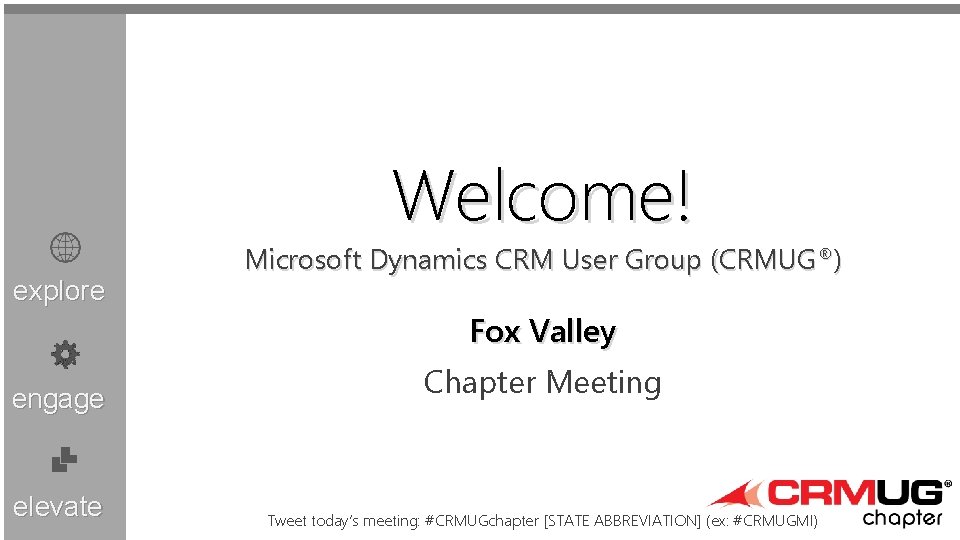 explore

engage

elevate

Welcome!

Microsoft Dynamics CRM User Group (CRMUG®)

Fox Valley

Chapter Meeting

Tweet today's meeting: #CRMUGchapter [STATE ABBREVIATION] (ex: #CRMUGMI)

CRMUG®
chapter